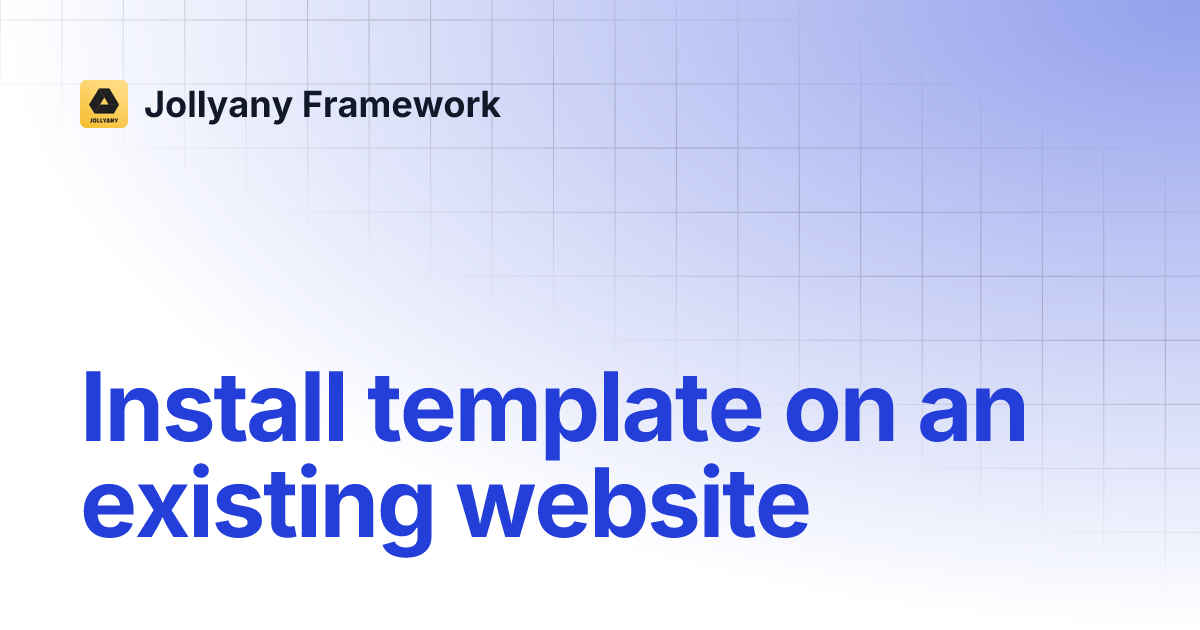 JOLLYANY

Jollyany Framework

Install template on an existing website